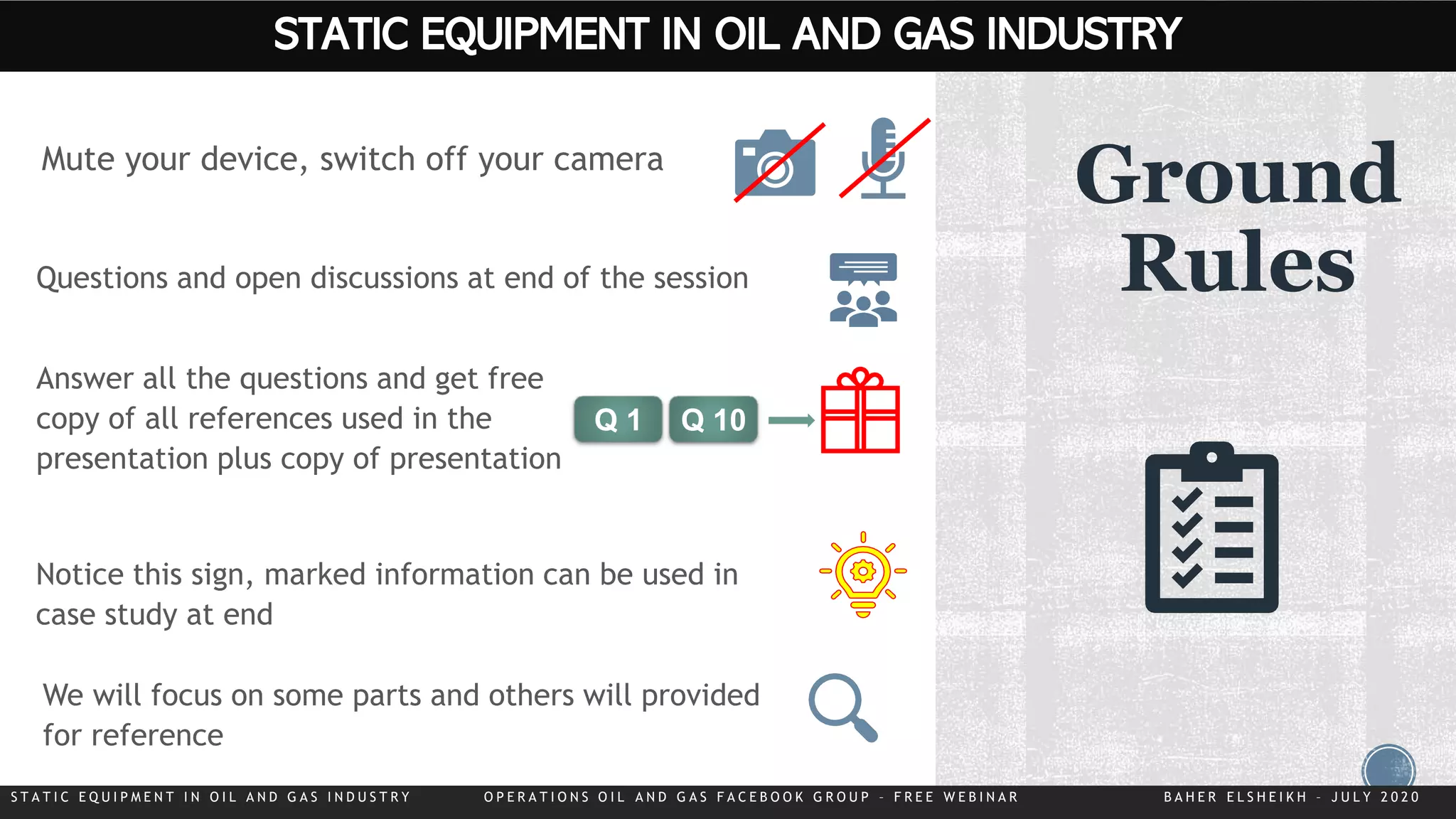 STATIC EQUIPMENT IN OIL AND GAS INDUSTRY

Mute your device, switch off your camera

Questions and open discussions at end of the session

Answer all the questions and get free copy of all references used in the presentation plus copy of presentation

Q 1

Q 10

Notice this sign, marked information can be used in case study at end

We will focus on some parts and others will provided for reference

Ground Rules

STATIC EQUIPMENT IN OIL AND GAS INDUSTRY

OPERATIONS OIL AND GAS FACEBOOK GROUP - FREE WEBINAR

BAHER ELSHEIKH - JULY 2020